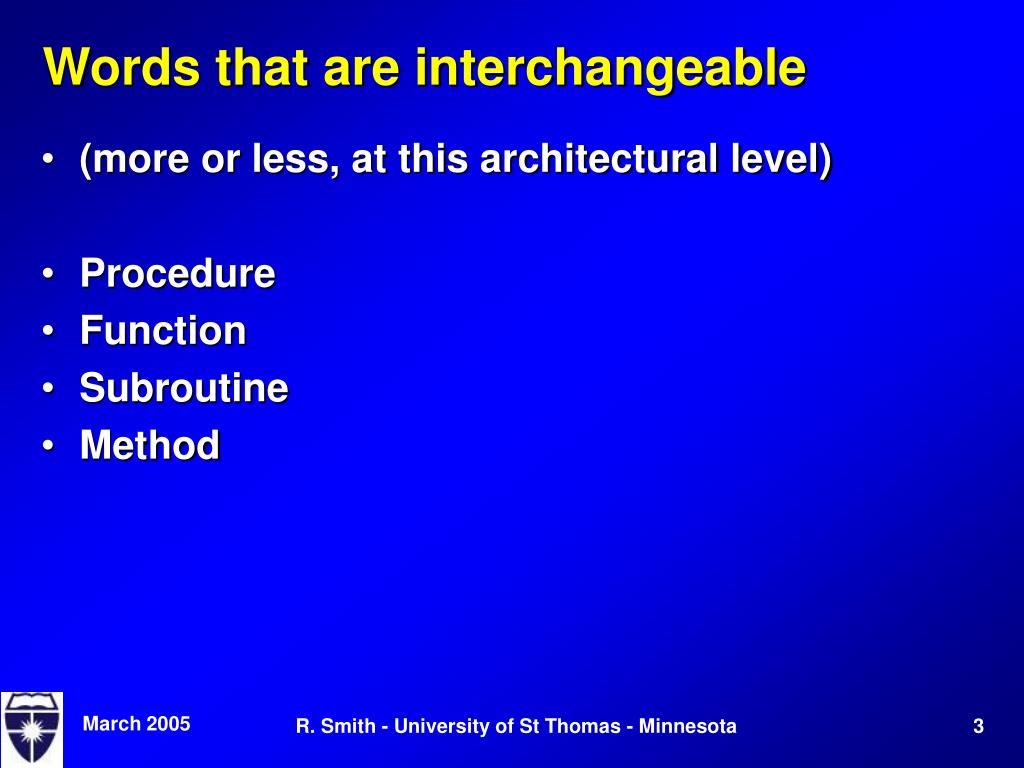 Words that are interchangeable

• (more or less, at this architectural level)

• Procedure
• Function
• Subroutine
• Method

March 2005

R. Smith - University of St Thomas - Minnesota

3